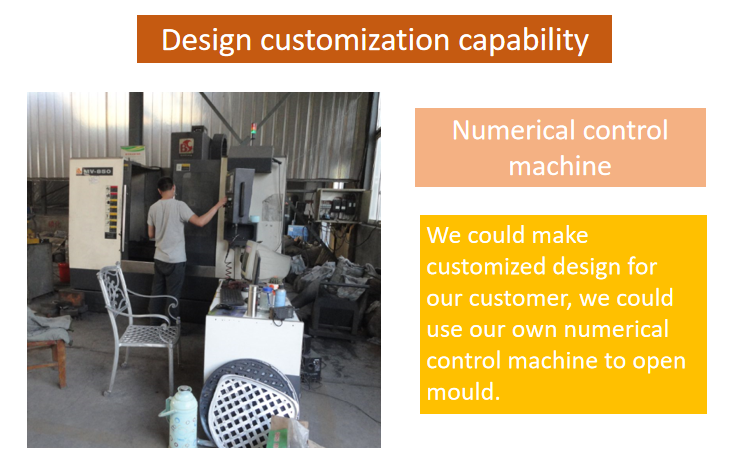 Design customization capability

MV-850

Numerical control machine

We could make customized design for our customer, we could use our own numerical control machine to open mould.